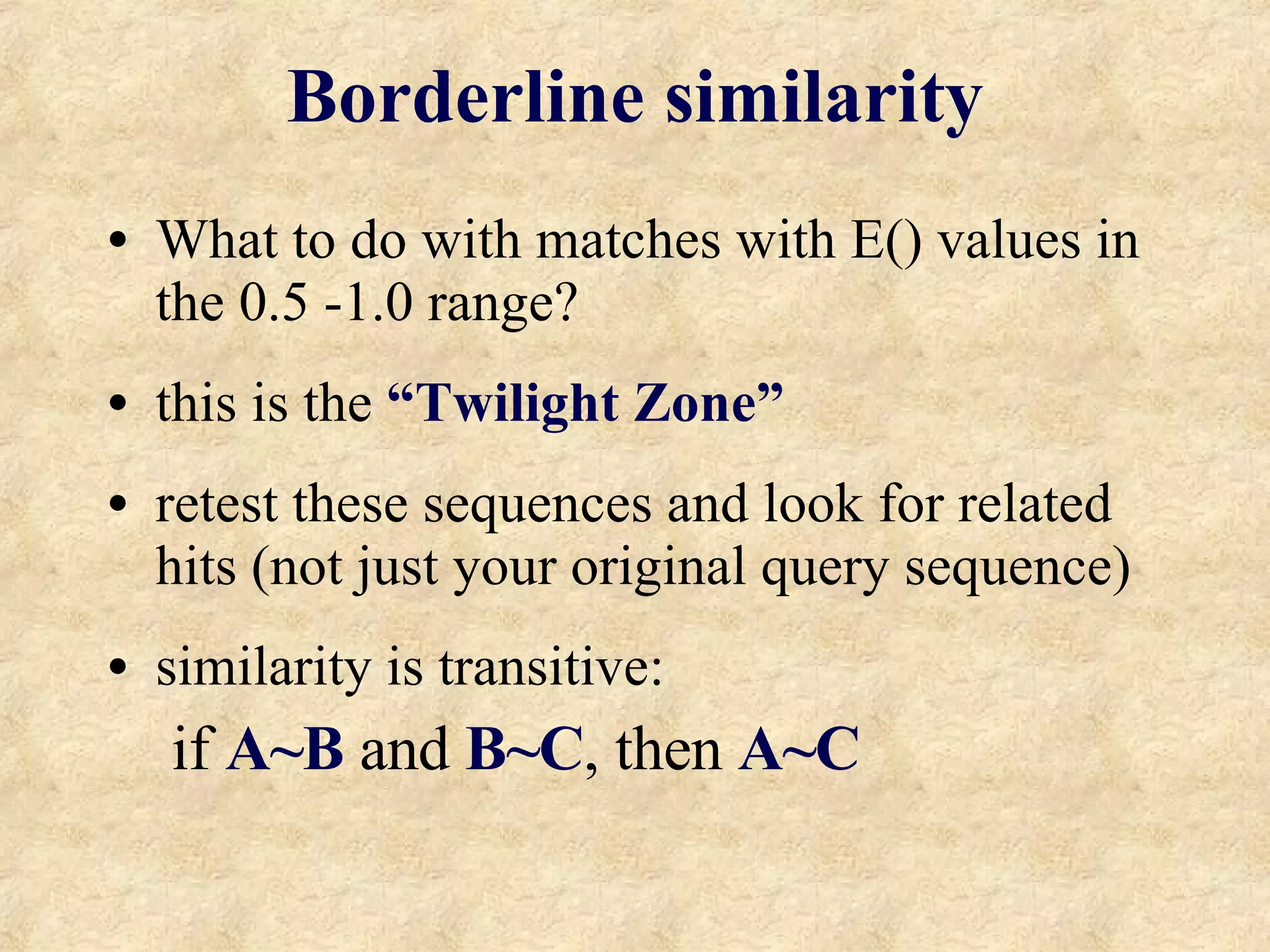 Borderline similarity

• What to do with matches with E() values in the 0.5 -1.0 range?

• this is the “Twilight Zone”

• retest these sequences and look for related hits (not just your original query sequence)

• similarity is transitive:

if A~B and B~C, then A~C